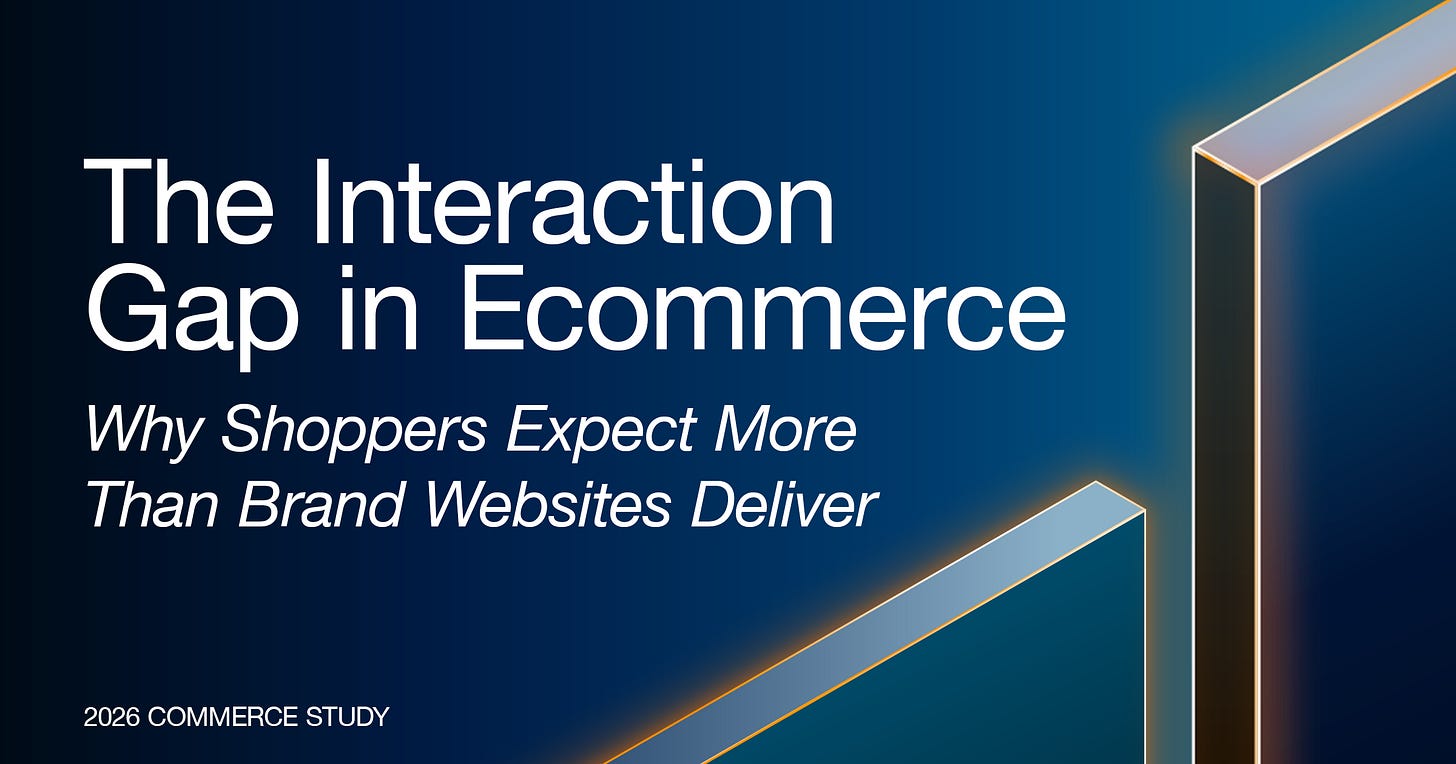 The Interaction Gap in Ecommerce

Why Shoppers Expect More Than Brand Websites Deliver

2026 COMMERCE STUDY